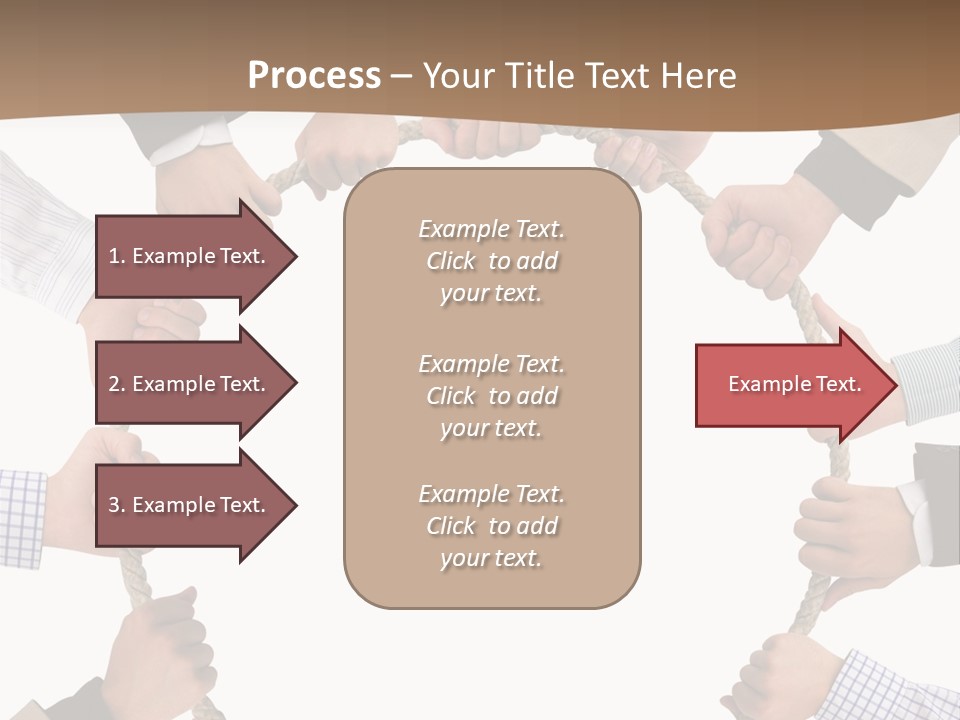 Process – Your Title Text Here

1. Example Text.

2. Example Text.

3. Example Text.

Example Text. Click to add your text.

Example Text. Click to add your text.

Example Text. Click to add your text.

Example Text.